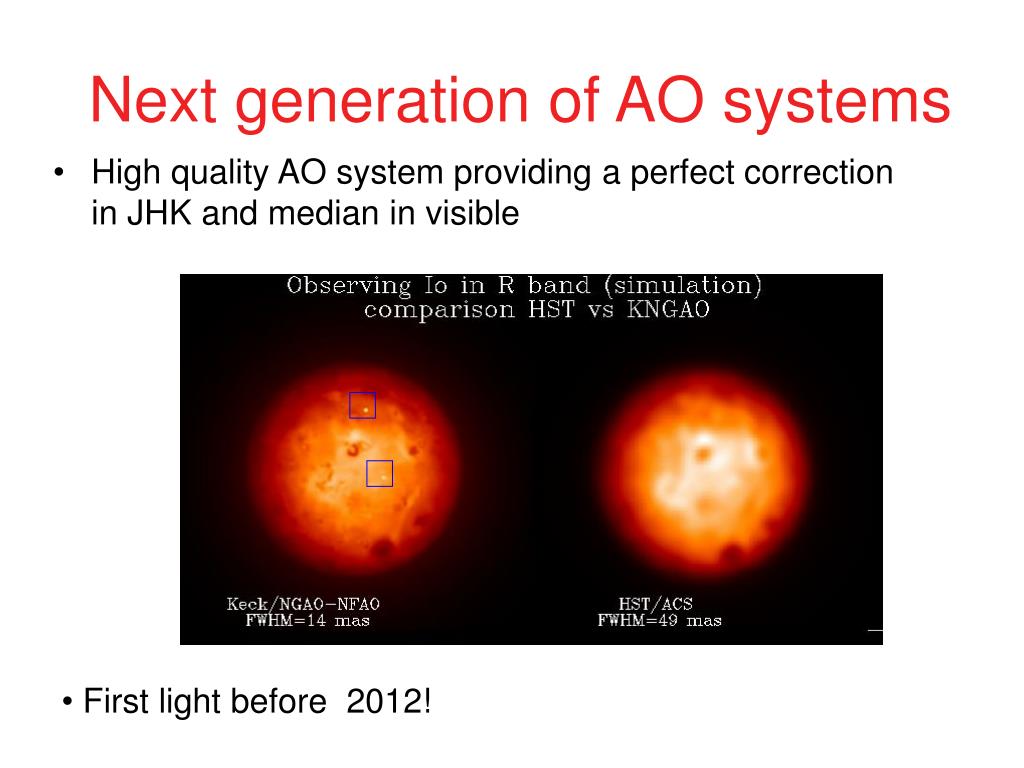 Next generation of AO systems

• High quality AO system providing a perfect correction in JHK and median in visible

Observing Io in R band (simulation)
comparison HST vs KNGAO

Keck/NGAO-NFAO
FWHM=14 mas

HST/ACS
FWHM=49 mas

• First light before 2012!